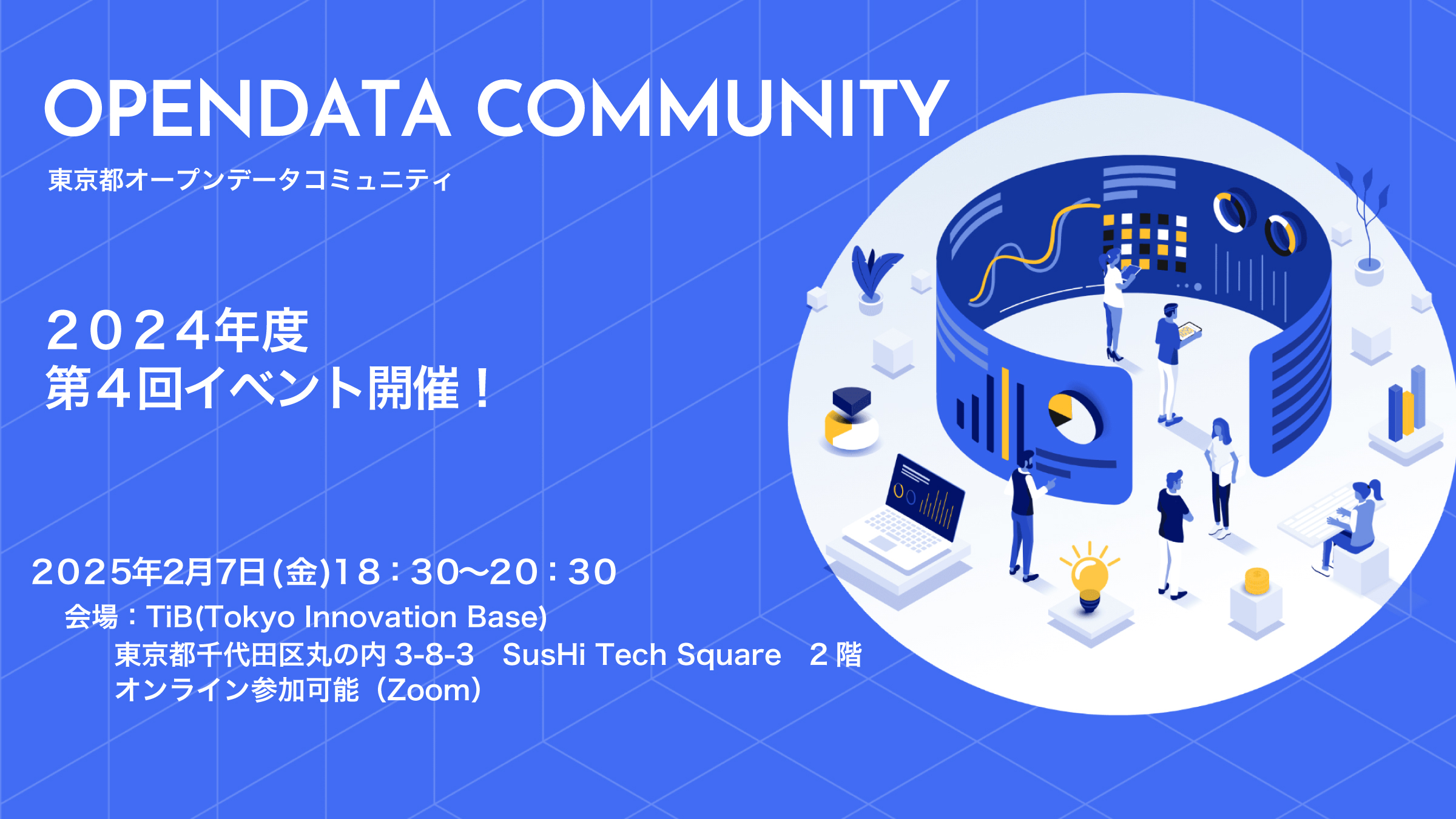 OPENDATA COMMUNITY
東京都オープンデータコミュニティ

２０２４年度
第４回イベント開催！

2025年2月7日(金)18：30〜20：30
会場：TiB(Tokyo Innovation Base)
東京都千代田区丸の内 3-8-3　SusHi Tech Square　２階
オンライン参加可能（Zoom）